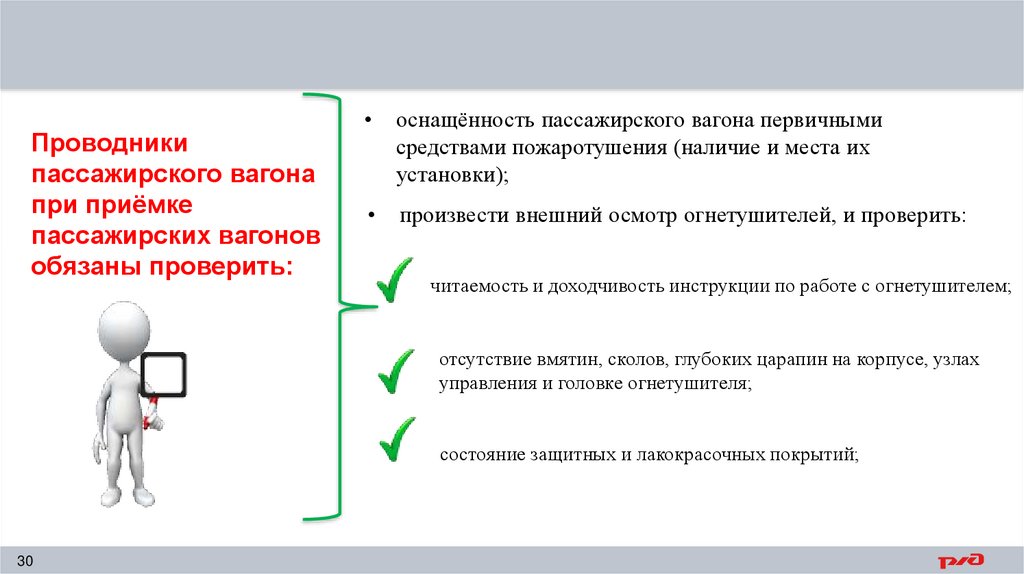 Проводники пассажирского вагона при приёмке пассажирских вагонов обязаны проверить:

• оснащённость пассажирского вагона первичными средствами пожаротушения (наличие и места их установки);

• произвести внешний осмотр огнетушителей, и проверить:

читаемость и доходчивость инструкции по работе с огнетушителем;

отсутствие вмятин, сколов, глубоких царапин на корпусе, узлах управления и головке огнетушителя;

состояние защитных и лакокрасочных покрытий;

30

РЖД